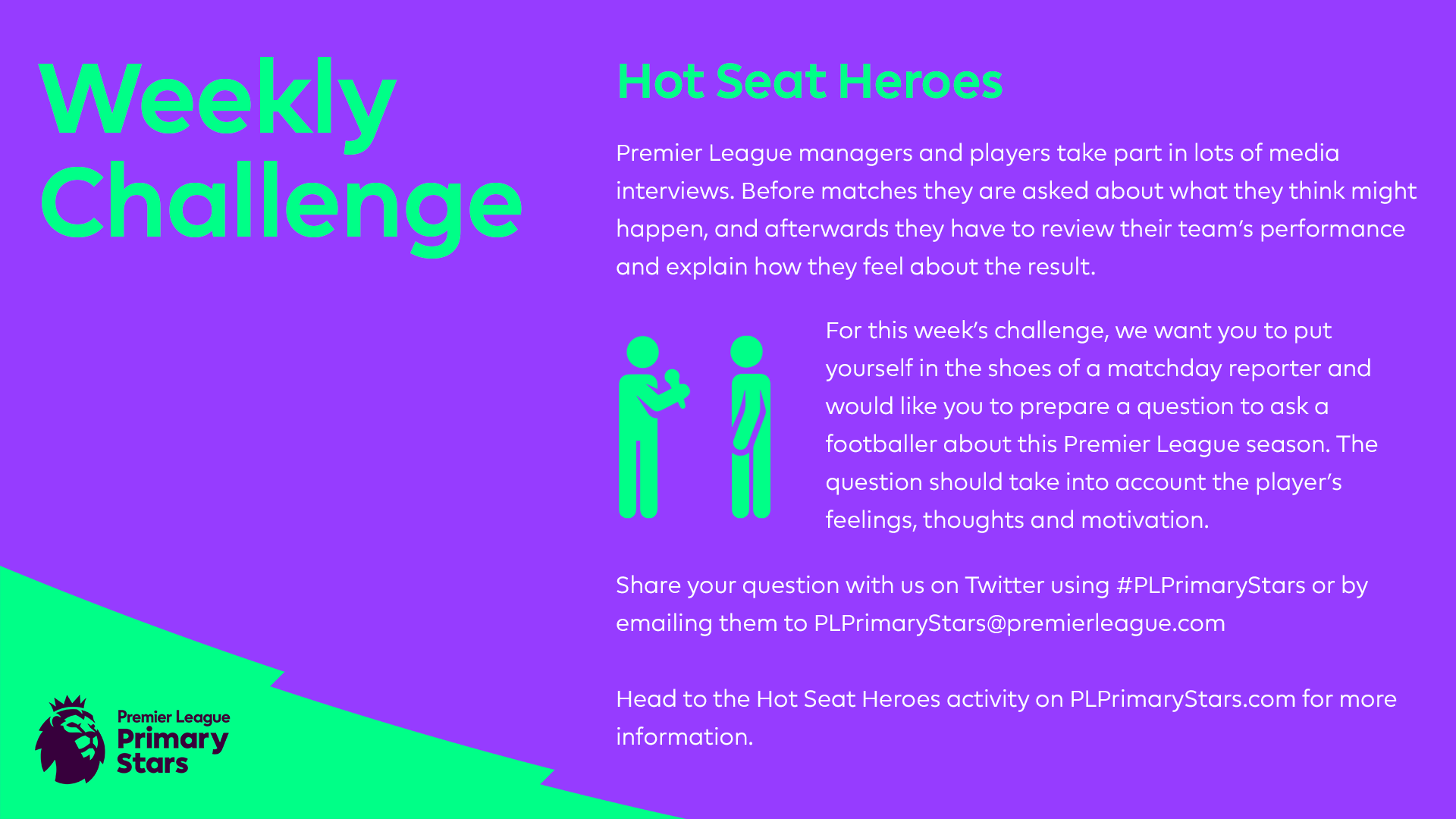 Weekly Challenge

Hot Seat Heroes

Premier League managers and players take part in lots of media interviews. Before matches they are asked about what they think might happen, and afterwards they have to review their team's performance and explain how they feel about the result.

For this week's challenge, we want you to put yourself in the shoes of a matchday reporter and would like you to prepare a question to ask a footballer about this Premier League season. The question should take into account the player's feelings, thoughts and motivation.

Share your question with us on Twitter using #PLPrimaryStars or by emailing them to PLPrimaryStars@premierleague.com

Head to the Hot Seat Heroes activity on PLPrimaryStars.com for more information.

Premier League Primary Stars